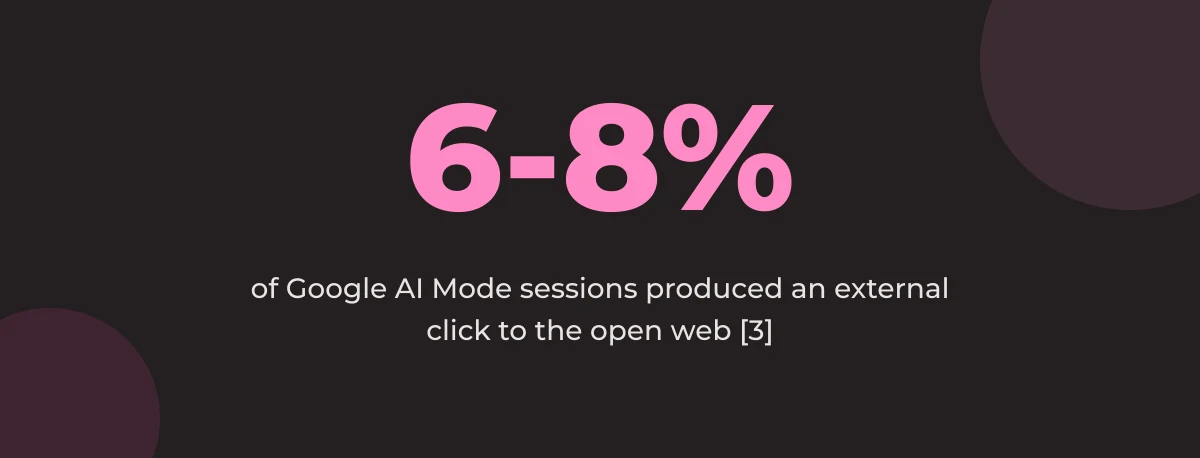 6-8%

of Google AI Mode sessions produced an external click to the open web [3]